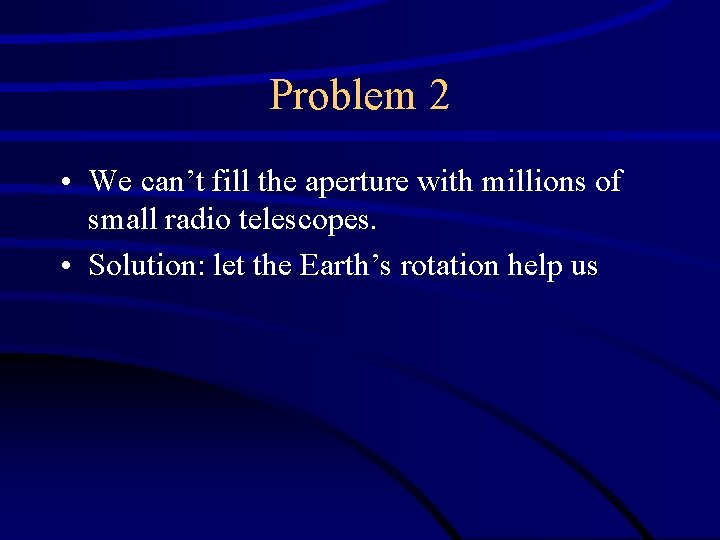 Problem 2

• We can’t fill the aperture with millions of small radio telescopes.
• Solution: let the Earth’s rotation help us